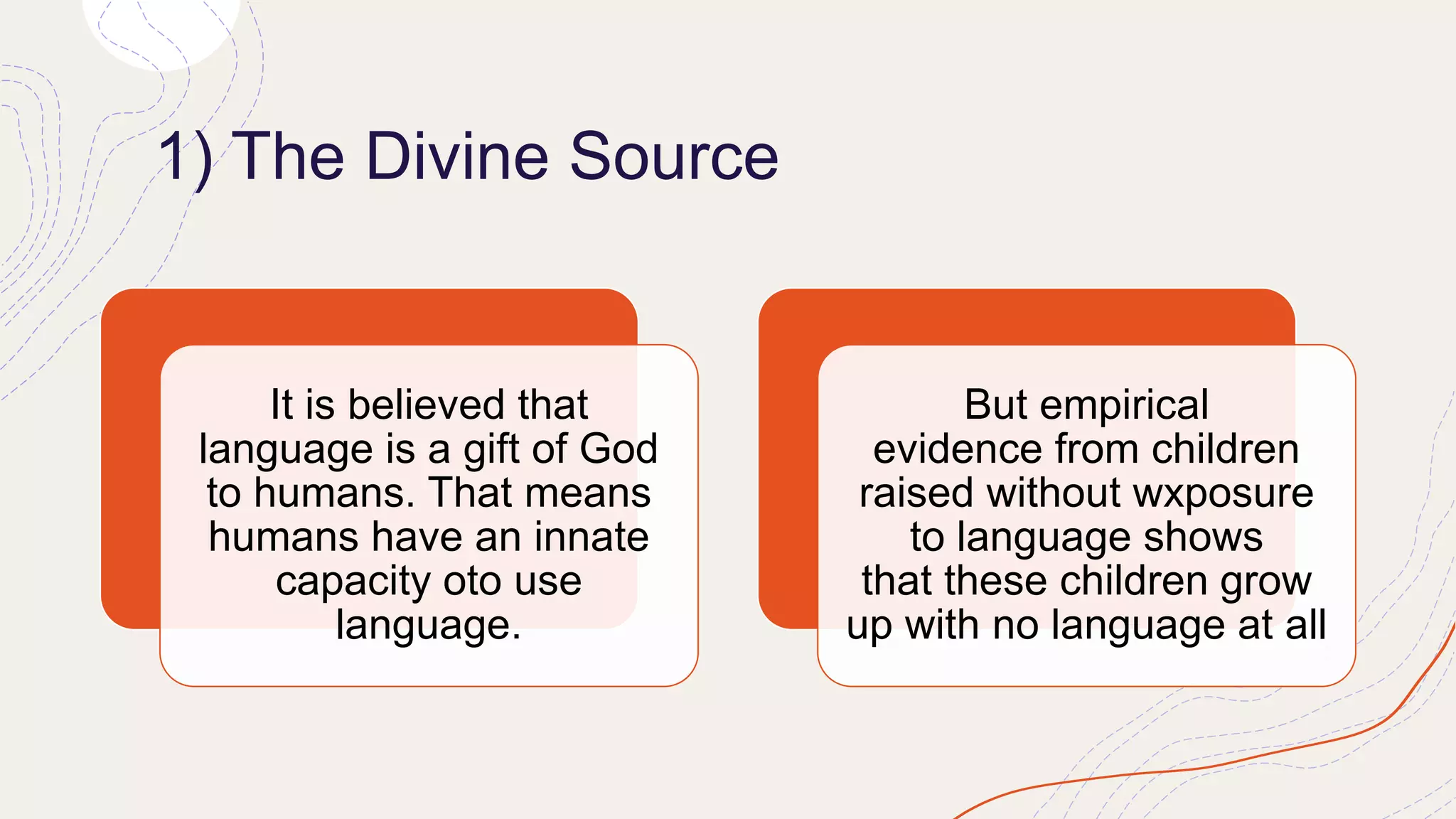 1) The Divine Source

It is believed that language is a gift of God to humans. That means humans have an innate capacity oto use language.

But empirical evidence from children raised without wxposure to language shows that these children grow up with no language at all